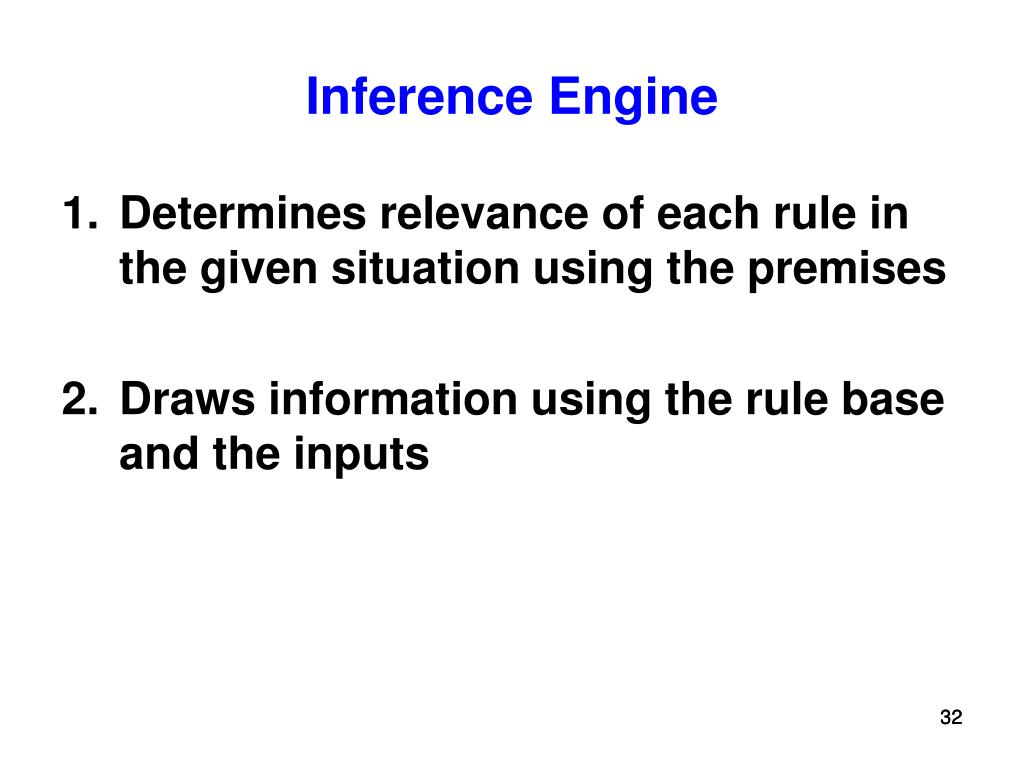 Inference Engine

1. Determines relevance of each rule in the given situation using the premises

2. Draws information using the rule base and the inputs

32